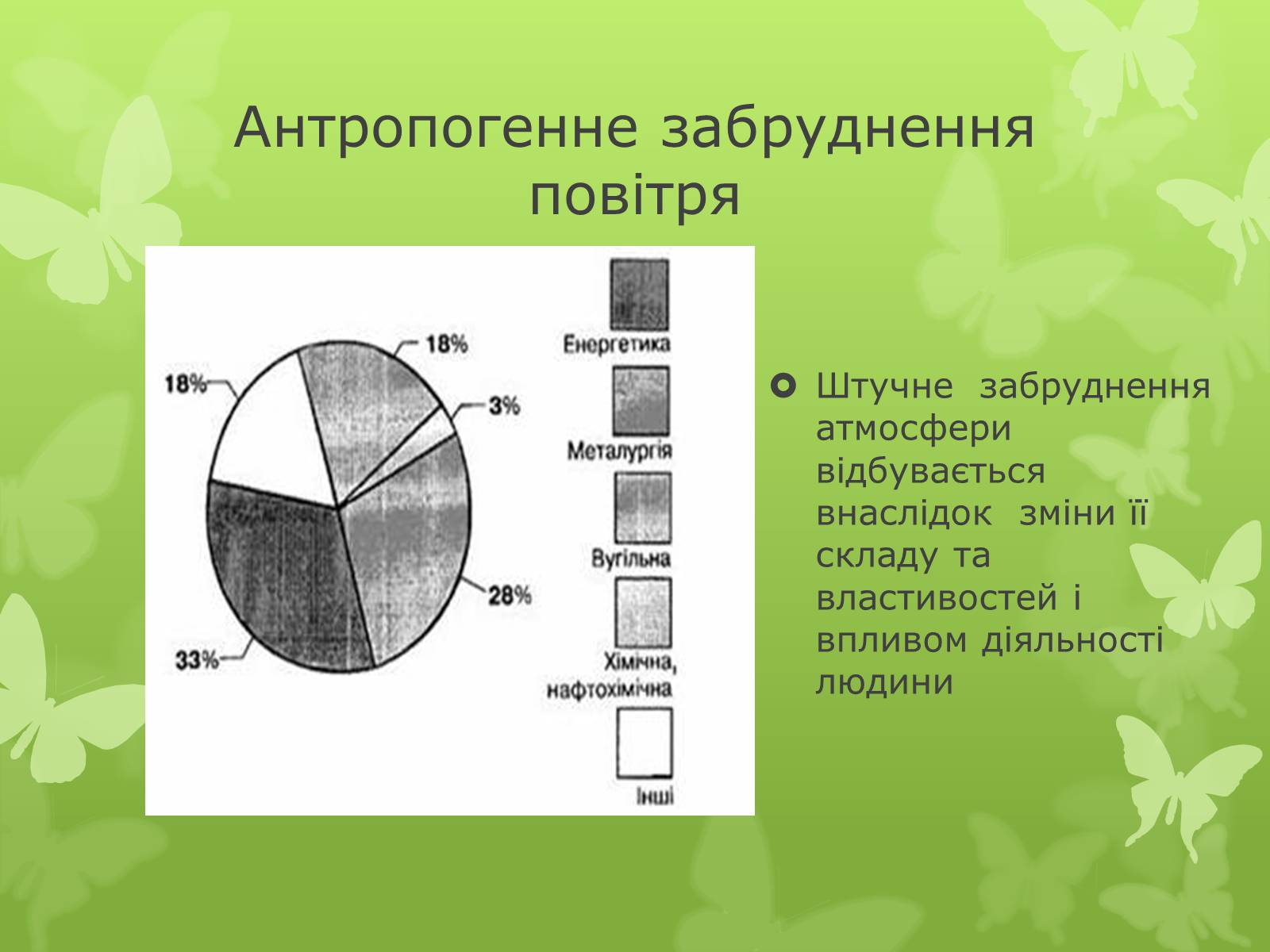 Антропогенне забруднення повітря

18%
18%
3%
28%
33%

Енергетика
Металургія
Вугільна
Хімічна, нафтохімічна
Інші

Штучне забруднення атмосфери відбувається внаслідок зміни її складу та властивостей і впливом діяльності людини